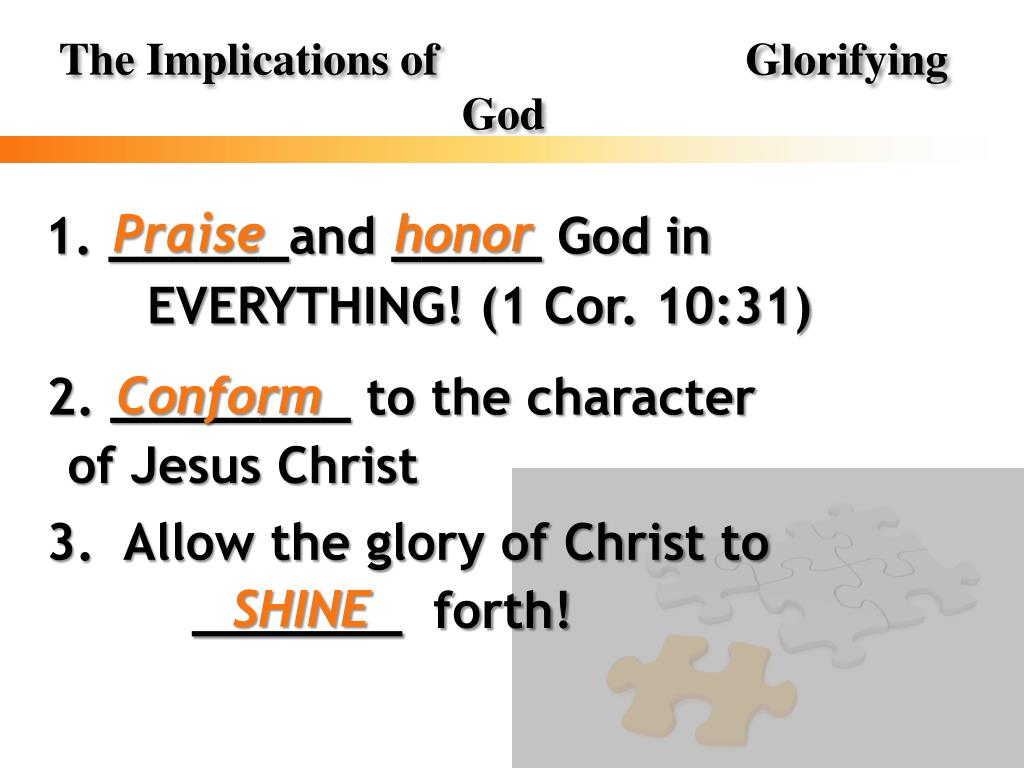 The Implications of Glorifying God

1. Praise and honor God in EVERYTHING! (1 Cor. 10:31)

2. Conform to the character of Jesus Christ

3. Allow the glory of Christ to SHINE forth!